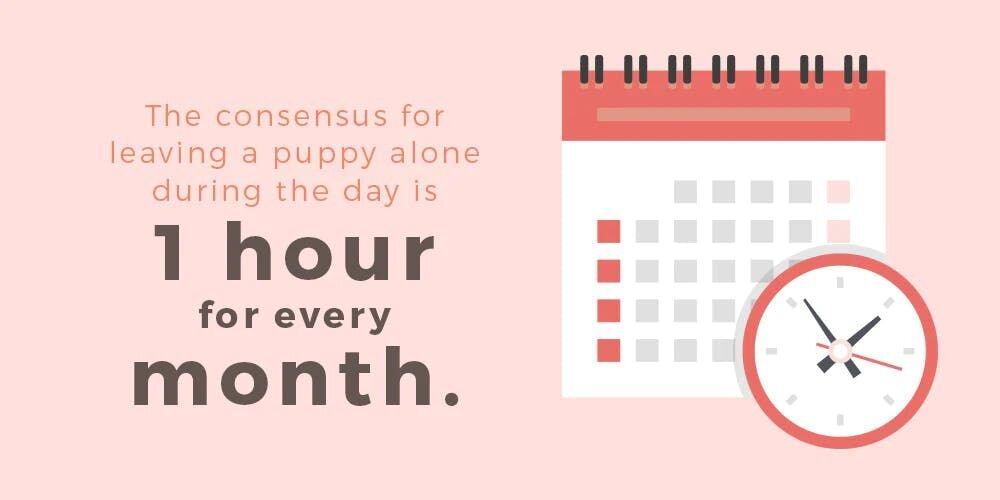 The consensus for leaving a puppy alone during the day is

1 hour

for every

month.